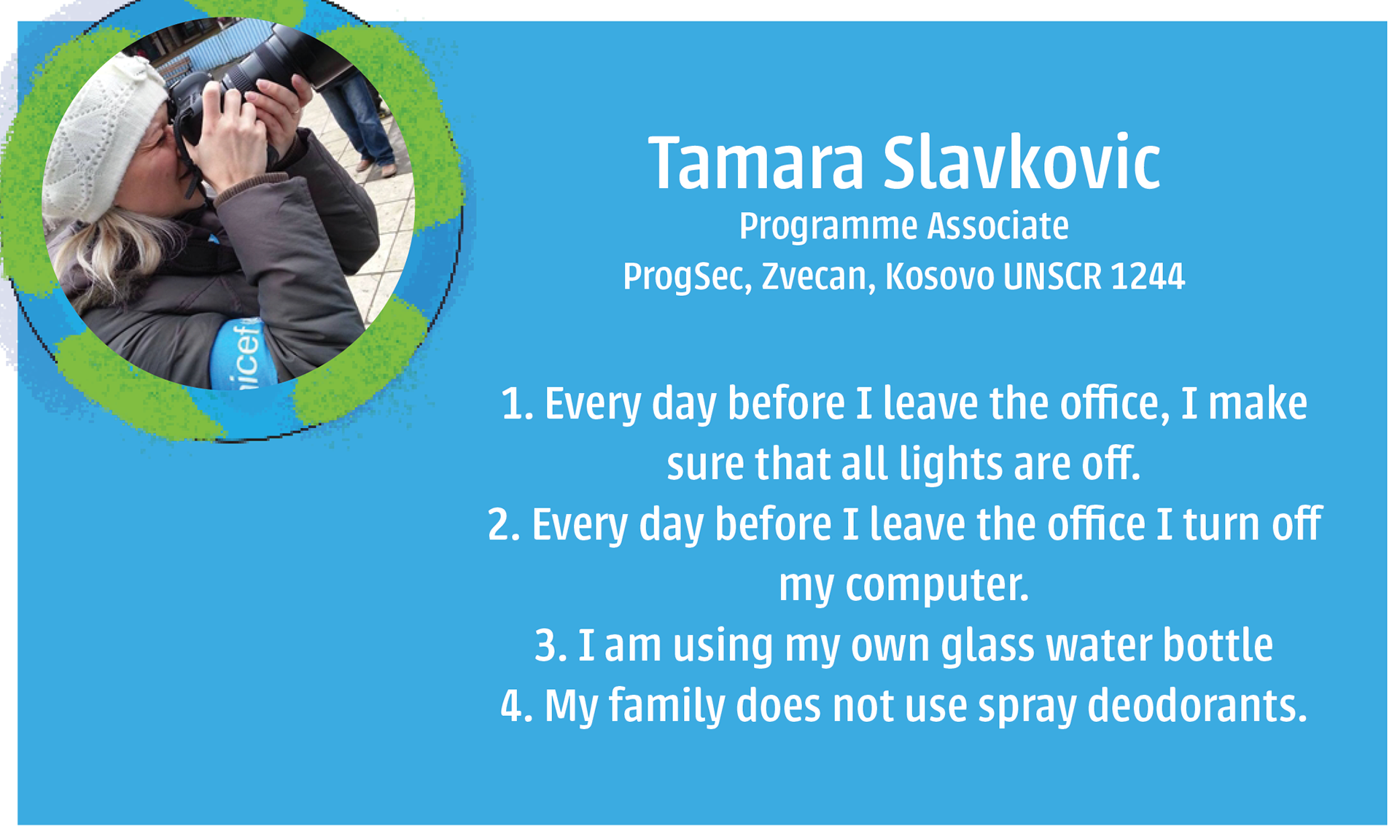 icef

Tamara Slavkovic
Programme Associate
ProgSec, Zvecan, Kosovo UNSCR 1244

1. Every day before I leave the office, I make sure that all lights are off.
2. Every day before I leave the office I turn off my computer.
3. I am using my own glass water bottle
4. My family does not use spray deodorants.